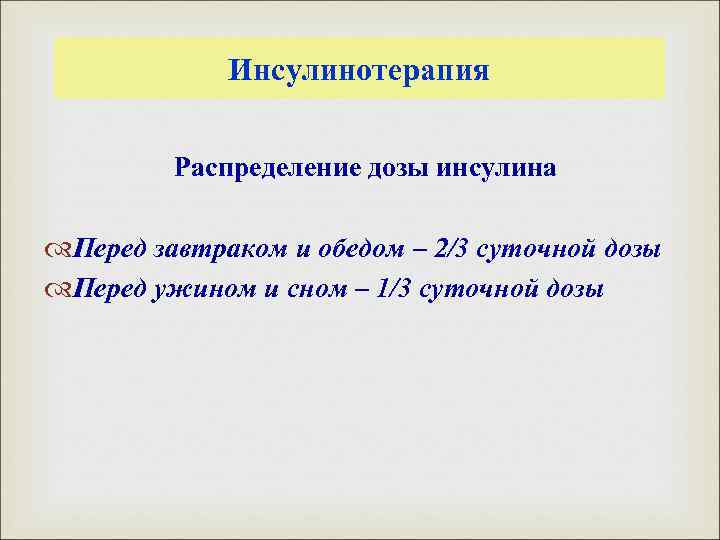 Инсулинотерапия

Распределение дозы инсулина

Перед завтраком и обедом – 2/3 суточной дозы
Перед ужином и сном – 1/3 суточной дозы